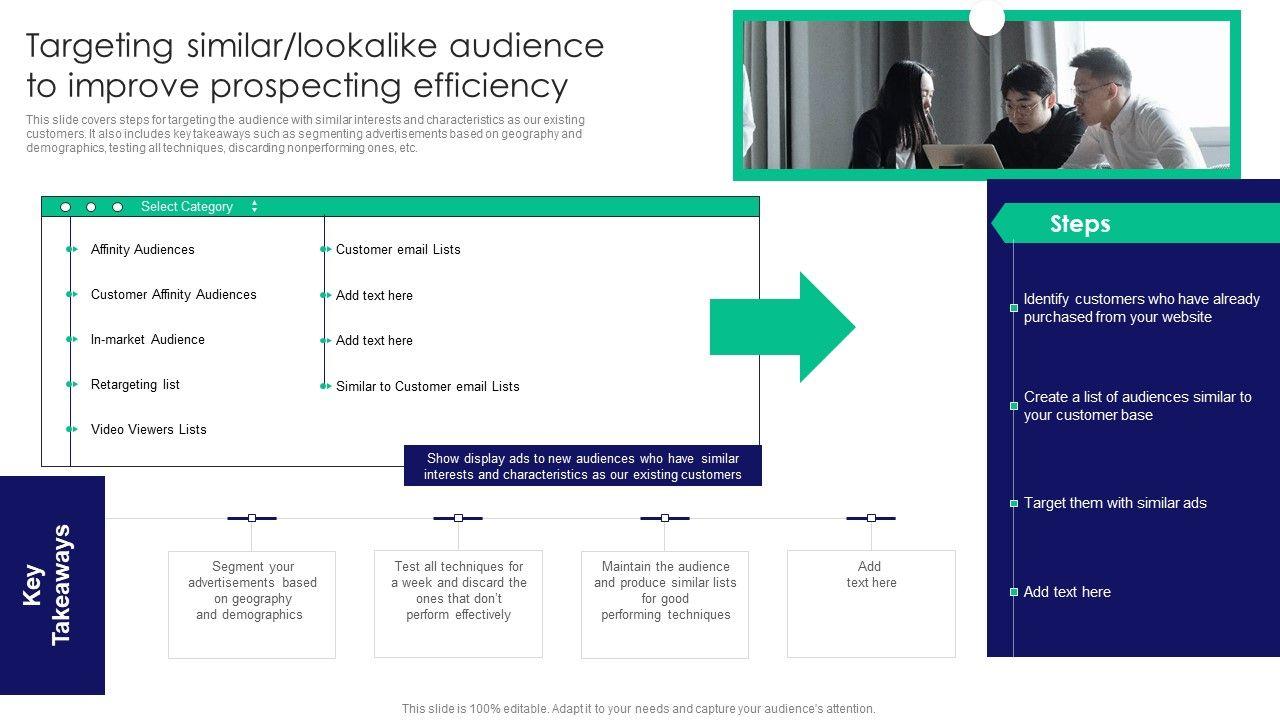 Targeting similar/lookalike audience to improve prospecting efficiency

This slide covers steps for targeting the audience with similar interests and characteristics as our existing customers. It also includes key takeaways such as segmenting advertisements based on geography and demographics, testing all techniques, discarding nonperforming ones, etc.

Select Category

Affinity Audiences
Customer Affinity Audiences
In-market Audience
Retargeting list
Video Viewers Lists

Customer email Lists
Add text here
Add text here
Similar to Customer email Lists

Show display ads to new audiences who have similar interests and characteristics as our existing customers

Steps

Identify customers who have already purchased from your website

Create a list of audiences similar to your customer base

Target them with similar ads

Add text here

Key Takeaways

Segment your advertisements based on geography and demographics

Test all techniques for a week and discard the ones that don't perform effectively

Maintain the audience and produce similar lists for good performing techniques

Add text here

This slide is 100% editable. Adapt it to your needs and capture your audience's attention.